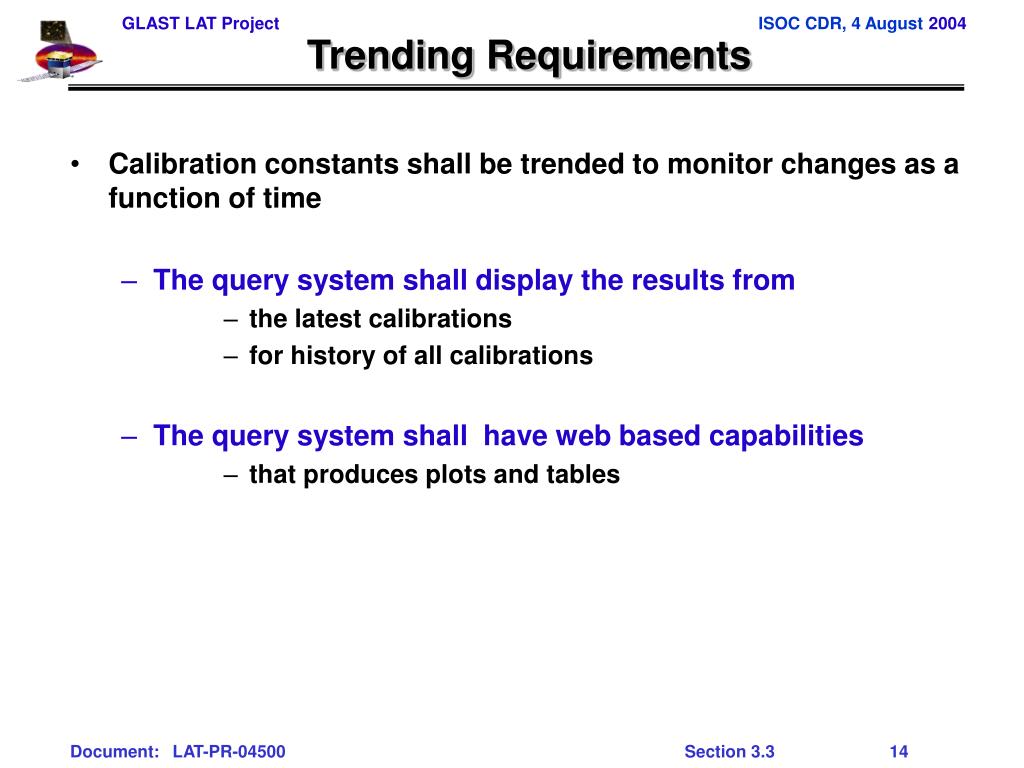 GLAST LAT Project

ISOC CDR, 4 August 2004

Trending Requirements

• Calibration constants shall be trended to monitor changes as a function of time

– The query system shall display the results from

– the latest calibrations

– for history of all calibrations

– The query system shall have web based capabilities

– that produces plots and tables

Document: LAT-PR-04500

Section 3.3

14